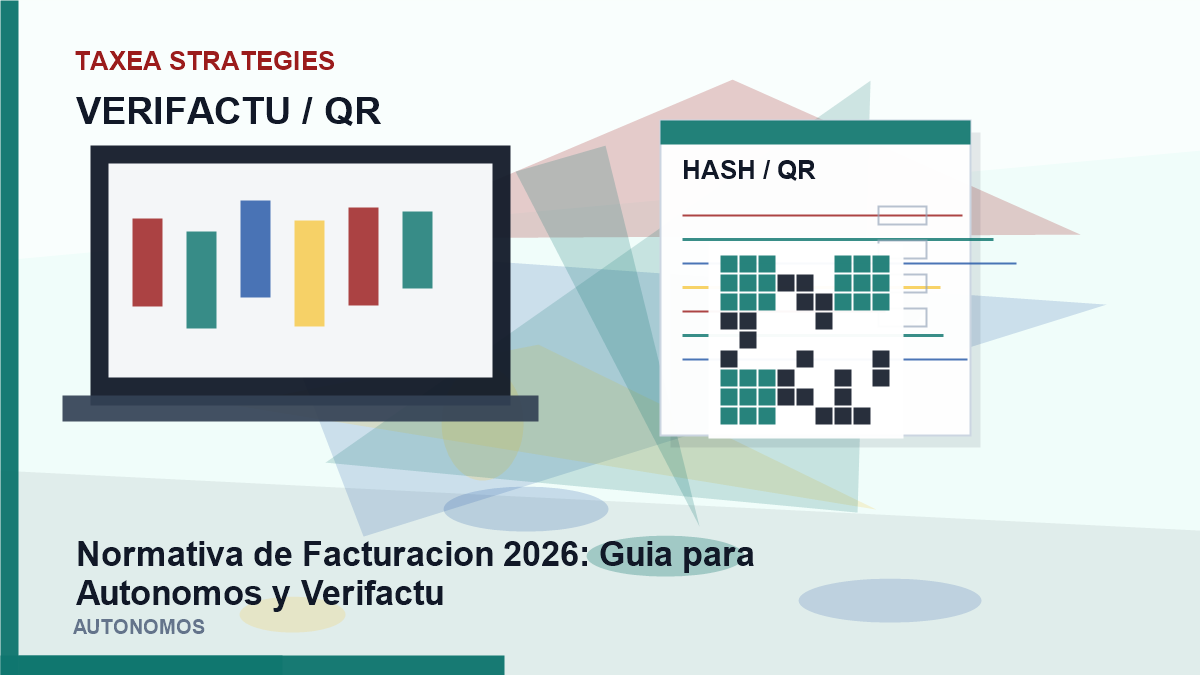 TAXEA STRATEGIES

VERIFACTU / QR

HASH / QR

Normativa de Facturacion 2026: Guia para Autonomos y Verifactu

AUTONOMOS